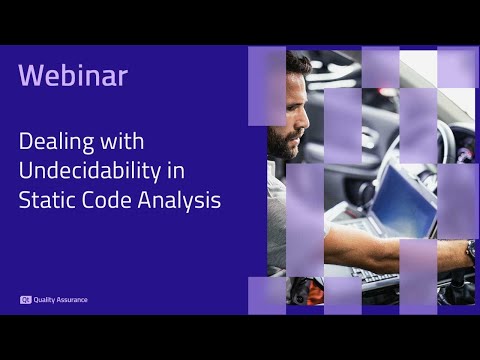 Webinar

Dealing with Undecidability in Static Code Analysis

Qt Quality Assurance